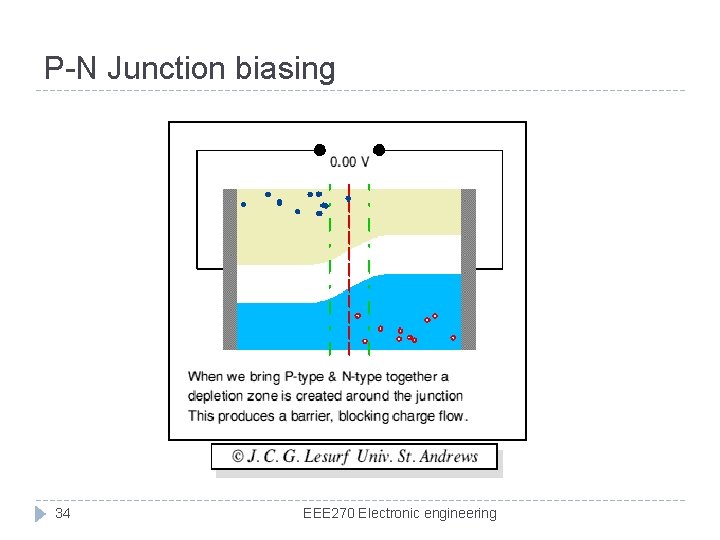 P-N Junction biasing

0.00 V

When we bring P-type & N-type together a depletion zone is created around the junction This produces a barrier, blocking charge flow.

© J. C. G. Lesurf Univ. St. Andrews

34

EEE270 Electronic engineering